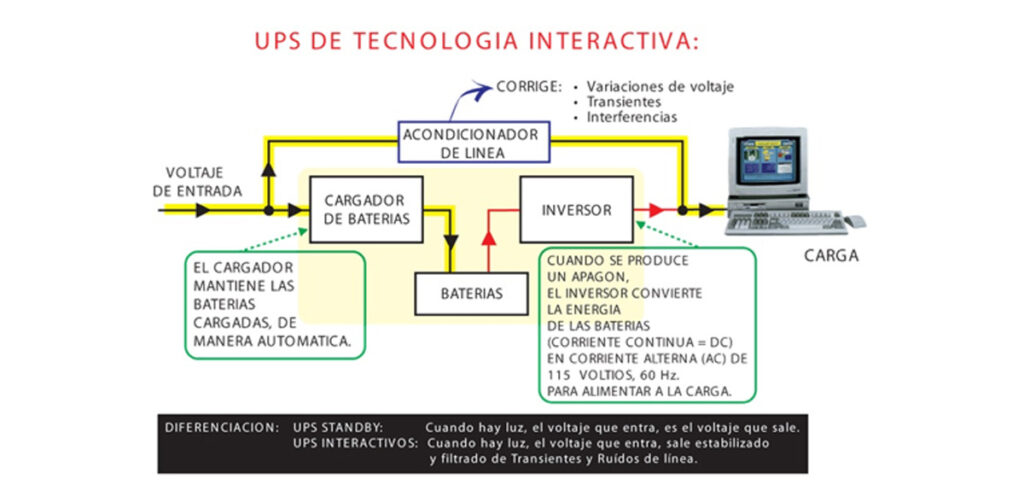 UPS DE TECNOLOGIA INTERACTIVA:

CORRIGE: • Variaciones de voltaje
• Transientes
• Interferencias

ACONDICIONADOR DE LINEA

VOLTAJE DE ENTRADA

CARGADOR DE BATERIAS

INVERSOR

BATERIAS

CARGA

EL CARGADOR MANTIENE LAS BATERIAS CARGADAS, DE MANERA AUTOMATICA.

CUANDO SE PRODUCE UN APAGON, EL INVERSOR CONVIERTE LA ENERGIA DE LAS BATERIAS (CORRIENTE CONTINUA = DC) EN CORRIENTE ALTERNA (AC) DE 115 VOLTIOS, 60 Hz. PARA ALIMENTAR A LA CARGA.

DIFERENCIACION: UPS STANDBY: Cuando hay luz, el voltaje que entra, es el voltaje que sale.
UPS INTERACTIVOS: Cuando hay luz, el voltaje que entra, sale estabilizado y filtrado de Transientes y Ruídos de línea.